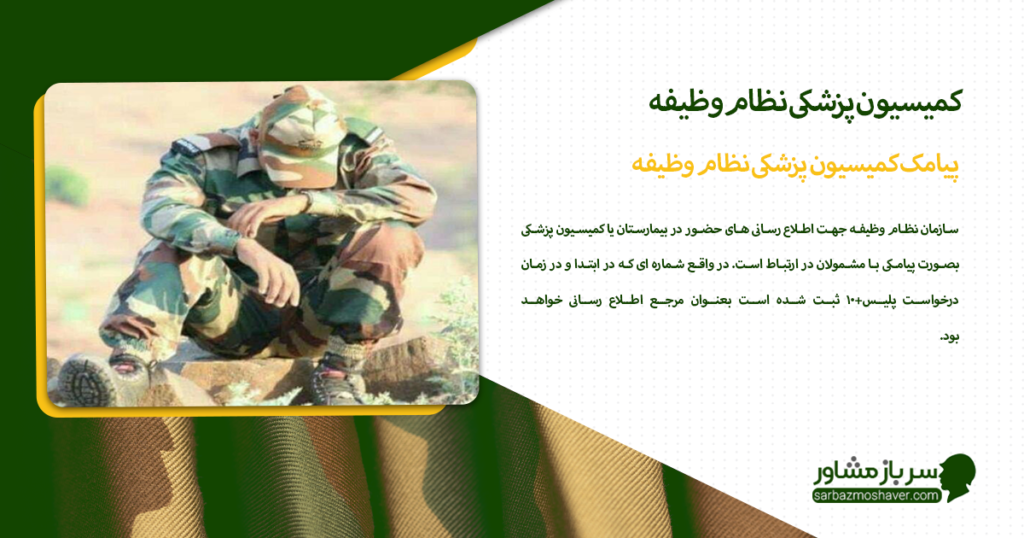 کمیسیون پزشکی نظام وظیفه

پیامک کمیسیون پزشکی نظام وظیفه

سازمان نظام وظیفه جهت اطلاع رسانی های حضور در بیمارستان یا کمیسیون پزشکی بصورت پیامکی با مشمولان در ارتباط است. در واقع شماره ای که در ابتدا و در زمان درخواست پلیس+۱۰ ثبت شده است بعنوان مرجع اطلاع رسانی خواهد بود.

سرباز مشاور
sarbazmoshaver.com